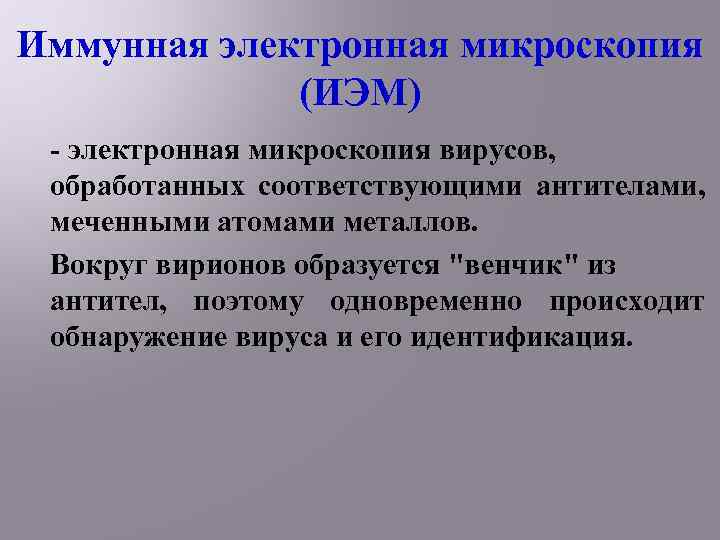 Иммунная электронная микроскопия (ИЭМ)

- электронная микроскопия вирусов, обработанных соответствующими антителами, меченными атомами металлов.

Вокруг вирионов образуется "венчик" из антител, поэтому одновременно происходит обнаружение вируса и его идентификация.